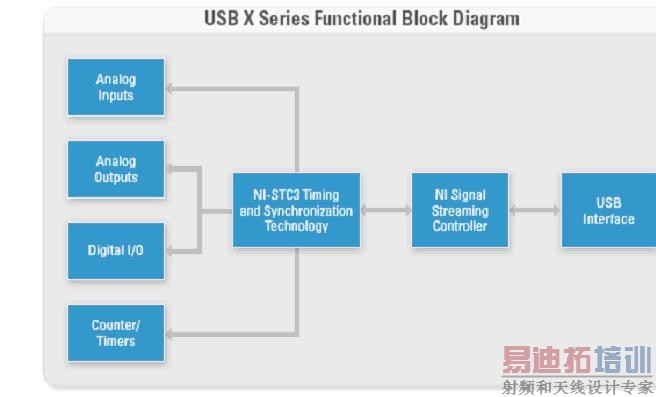 USB X Series Functional Block Diagram

Analog Inputs

Analog Outputs

Digital I/O

Counter/ Timers

NI-STC3 Timing and Synchronization Technology

NI Signal Streaming Controller

USB Interface

易迪拓培训
射频和天线设计专家